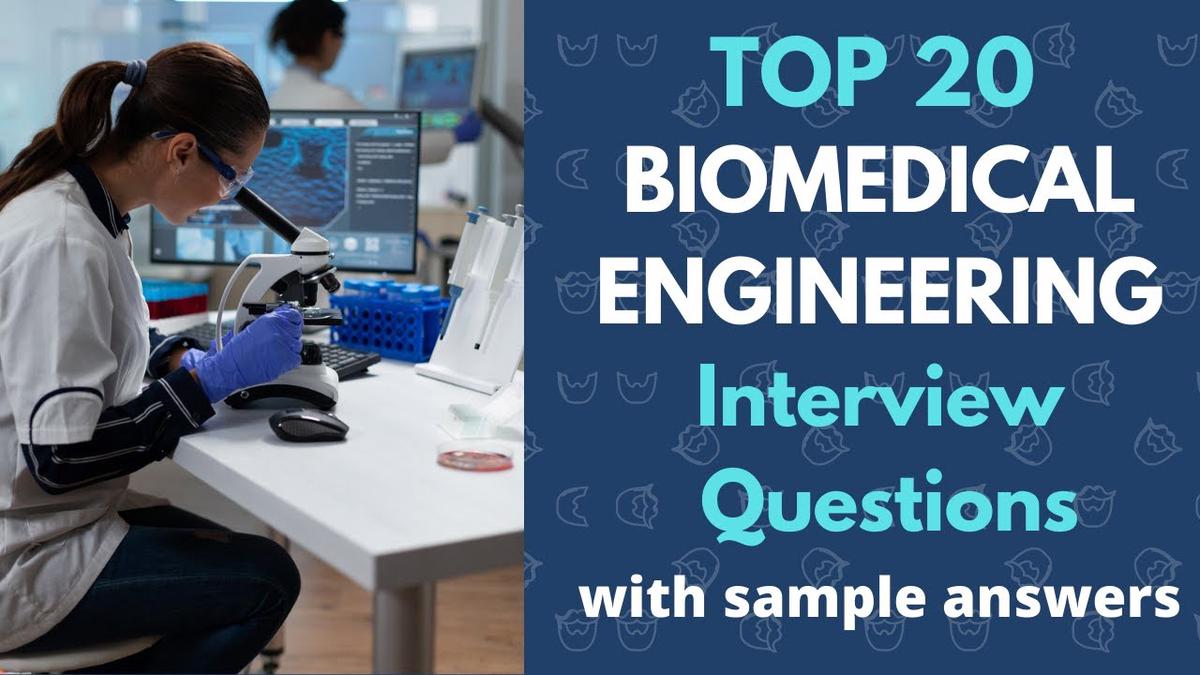 TOP 20
BIOMEDICAL
ENGINEERING
Interview
Questions
with sample answers